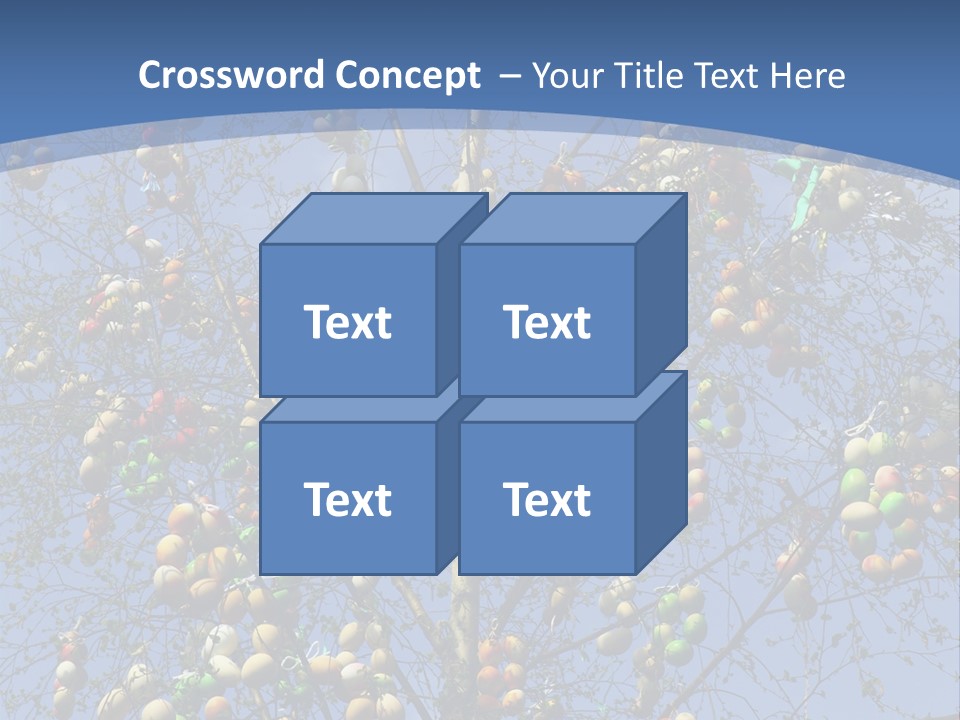 Crossword Concept – Your Title Text Here

Text

Text

Text

Text